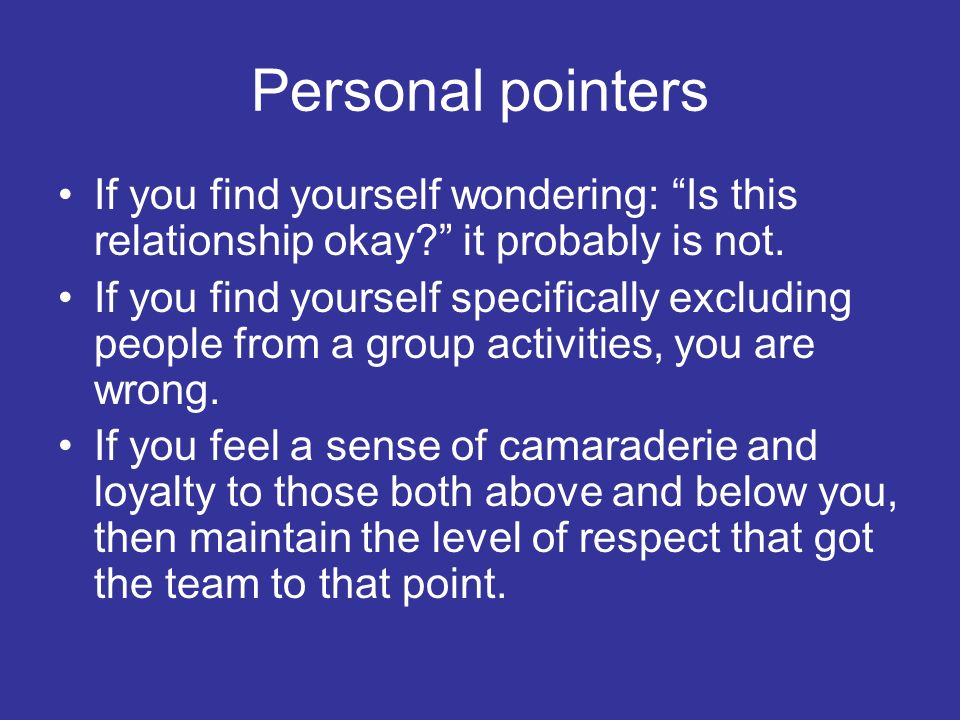 Personal pointers

• If you find yourself wondering: “Is this relationship okay?” it probably is not.

• If you find yourself specifically excluding people from a group activities, you are wrong.

• If you feel a sense of camaraderie and loyalty to those both above and below you, then maintain the level of respect that got the team to that point.